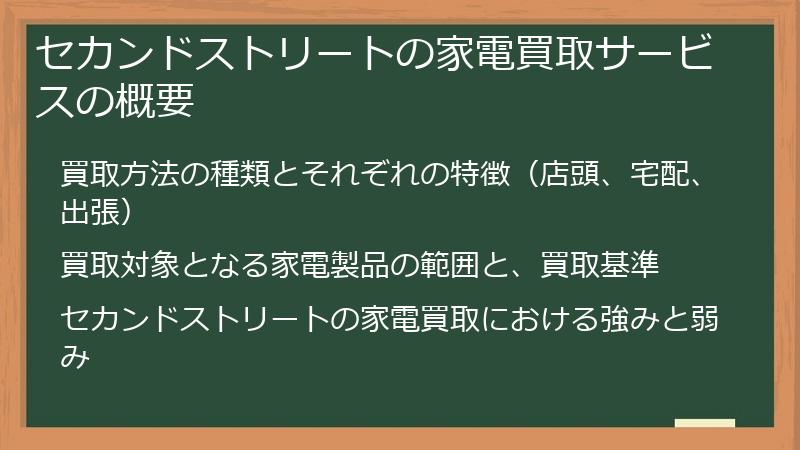 セカンドストリートの家電買取サービスの概要

買取方法の種類とそれぞれの特徴（店頭、宅配、出張）

買取対象となる家電製品の範囲と、買取基準

セカンドストリートの家電買取における強みと弱み